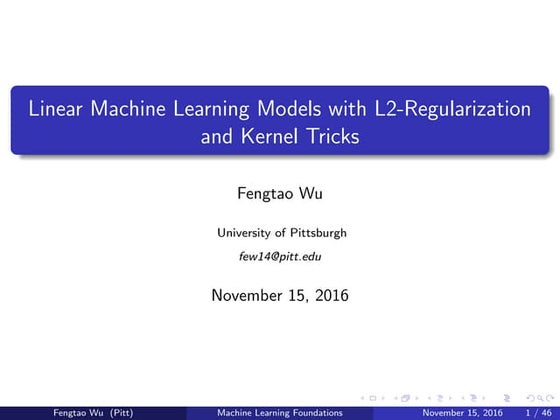 Linear Machine Learning Models with L2-Regularization and Kernel Tricks

Fengtao Wu

University of Pittsburgh

few14@pitt.edu

November 15, 2016

Fengtao Wu (Pitt) Machine Learning Foundations November 15, 2016 1 / 46